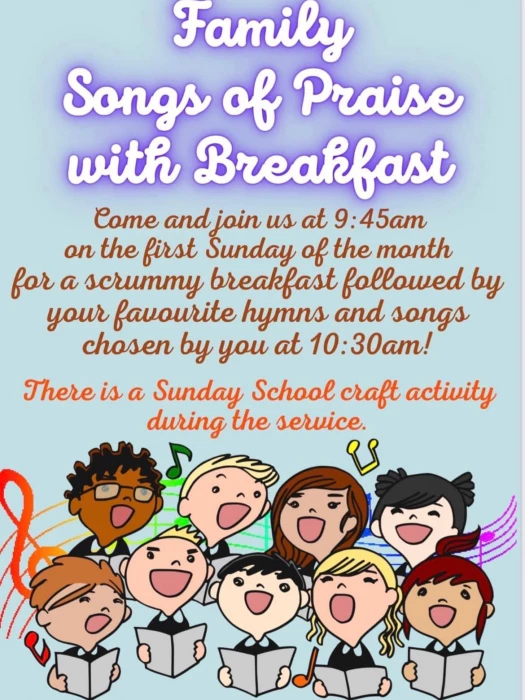 Family Songs of Praise with Breakfast

Come and join us at 9:45am on the first Sunday of the month for a scrummy breakfast followed by your favourite hymns and songs chosen by you at 10:30am!

There is a Sunday School craft activity during the service.